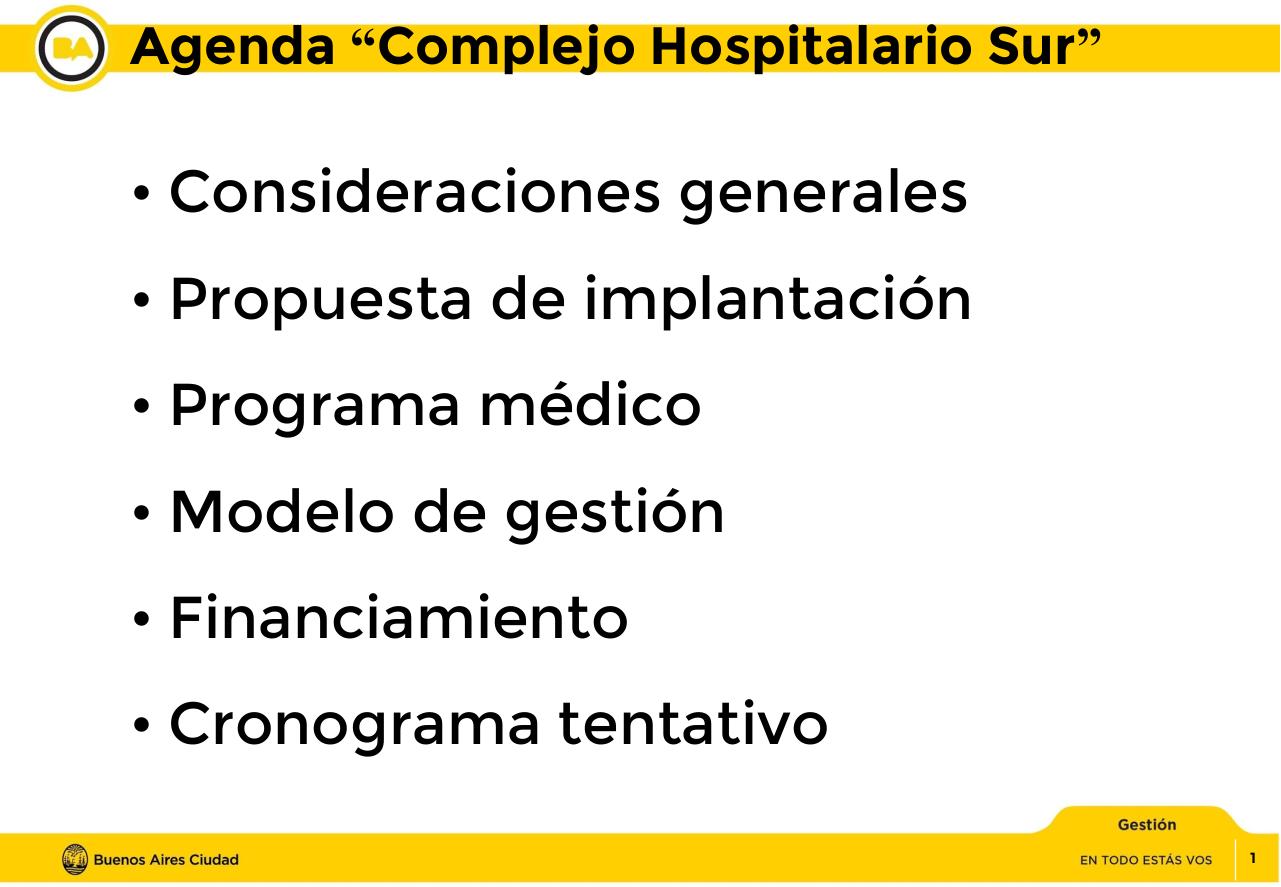 BA

Agenda “Complejo Hospitalario Sur”

• Consideraciones generales
• Propuesta de implantación
• Programa médico
• Modelo de gestión
• Financiamiento
• Cronograma tentativo

Gestión

Buenos Aires Ciudad

EN TODO ESTÁS VOS

1